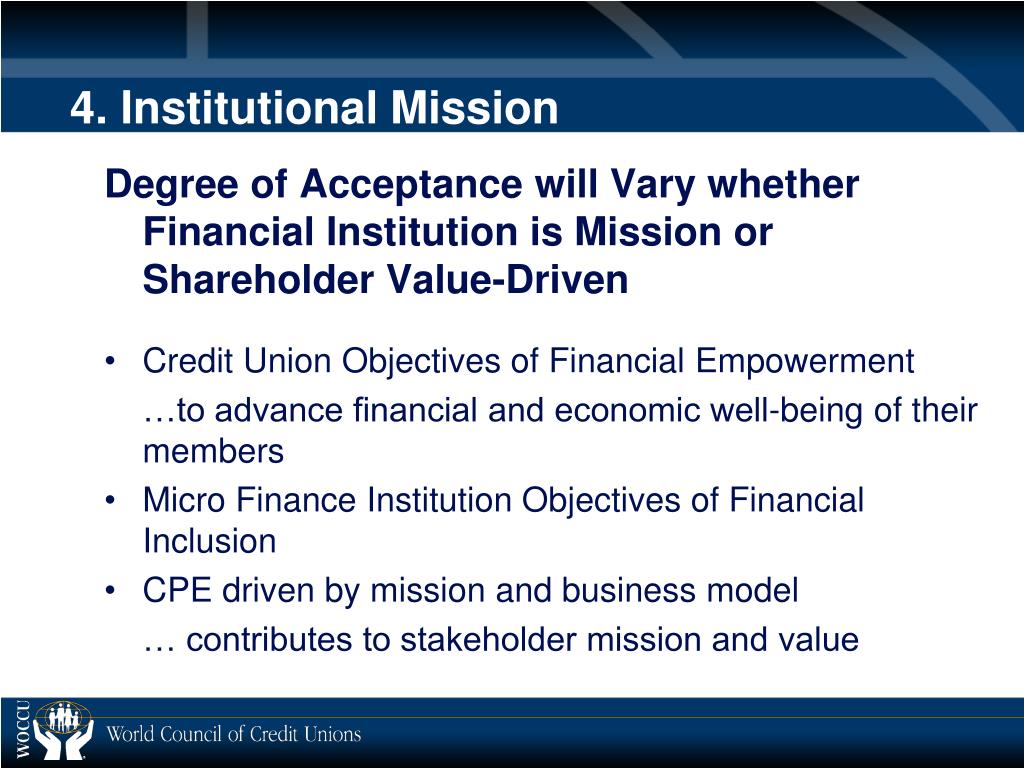 4. Institutional Mission

Degree of Acceptance will Vary whether Financial Institution is Mission or Shareholder Value-Driven

• Credit Union Objectives of Financial Empowerment
…to advance financial and economic well-being of their members
• Micro Finance Institution Objectives of Financial Inclusion
• CPE driven by mission and business model
… contributes to stakeholder mission and value

WOCCU World Council of Credit Unions